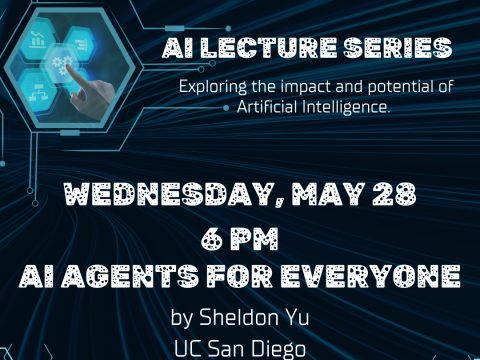 AI LECTURE SERIES

Exploring the impact and potential of Artificial Intelligence.

WEDNESDAY, MAY 28
6 PM
AI AGENTS FOR EVERYONE

by Sheldon Yu
UC San Diego